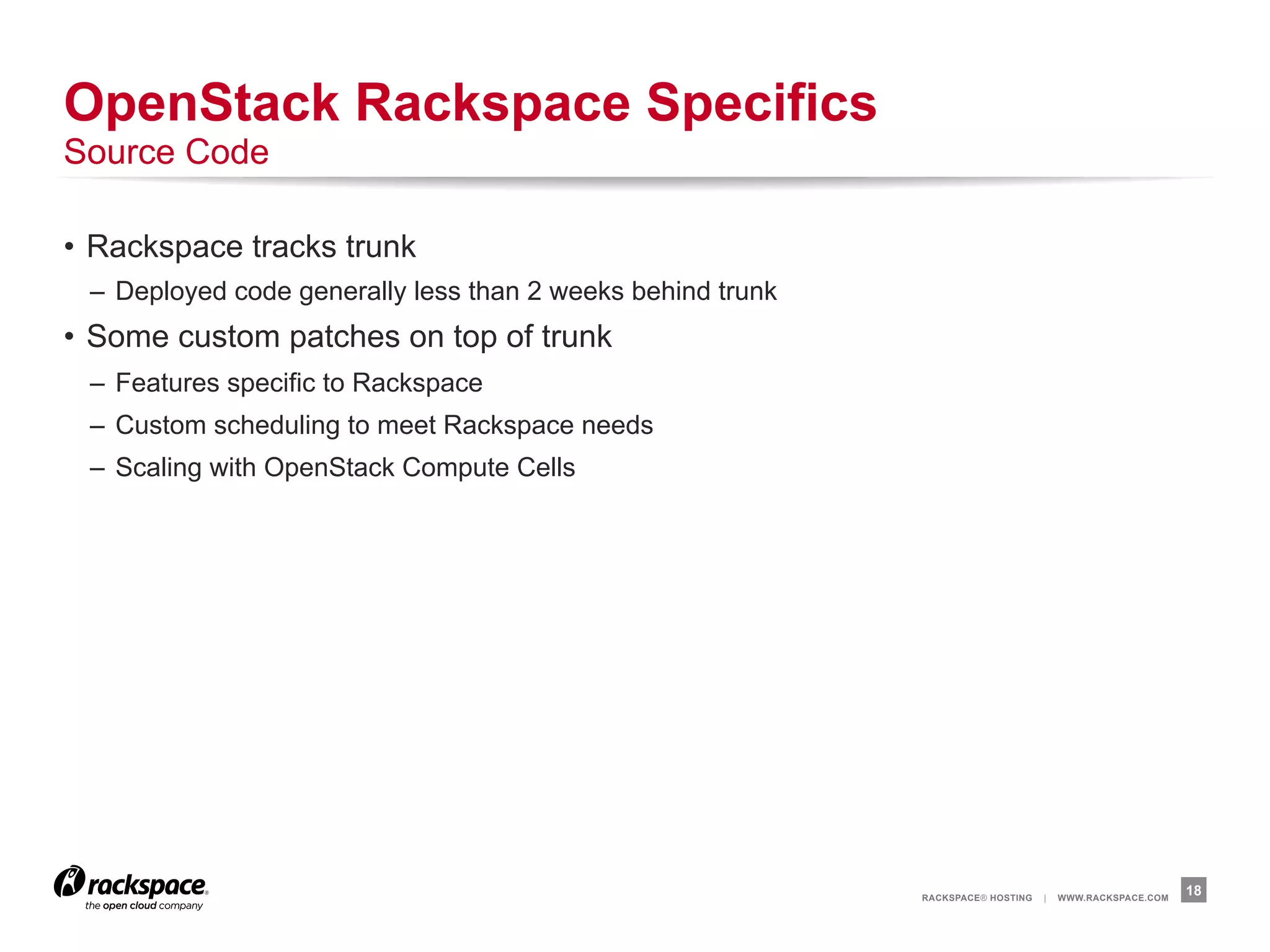 OpenStack Rackspace Specifics
Source Code

• Rackspace tracks trunk
– Deployed code generally less than 2 weeks behind trunk
• Some custom patches on top of trunk
– Features specific to Rackspace
– Custom scheduling to meet Rackspace needs
– Scaling with OpenStack Compute Cells

rackspace®
the open cloud company

RACKSPACE® HOSTING | WWW.RACKSPACE.COM 18